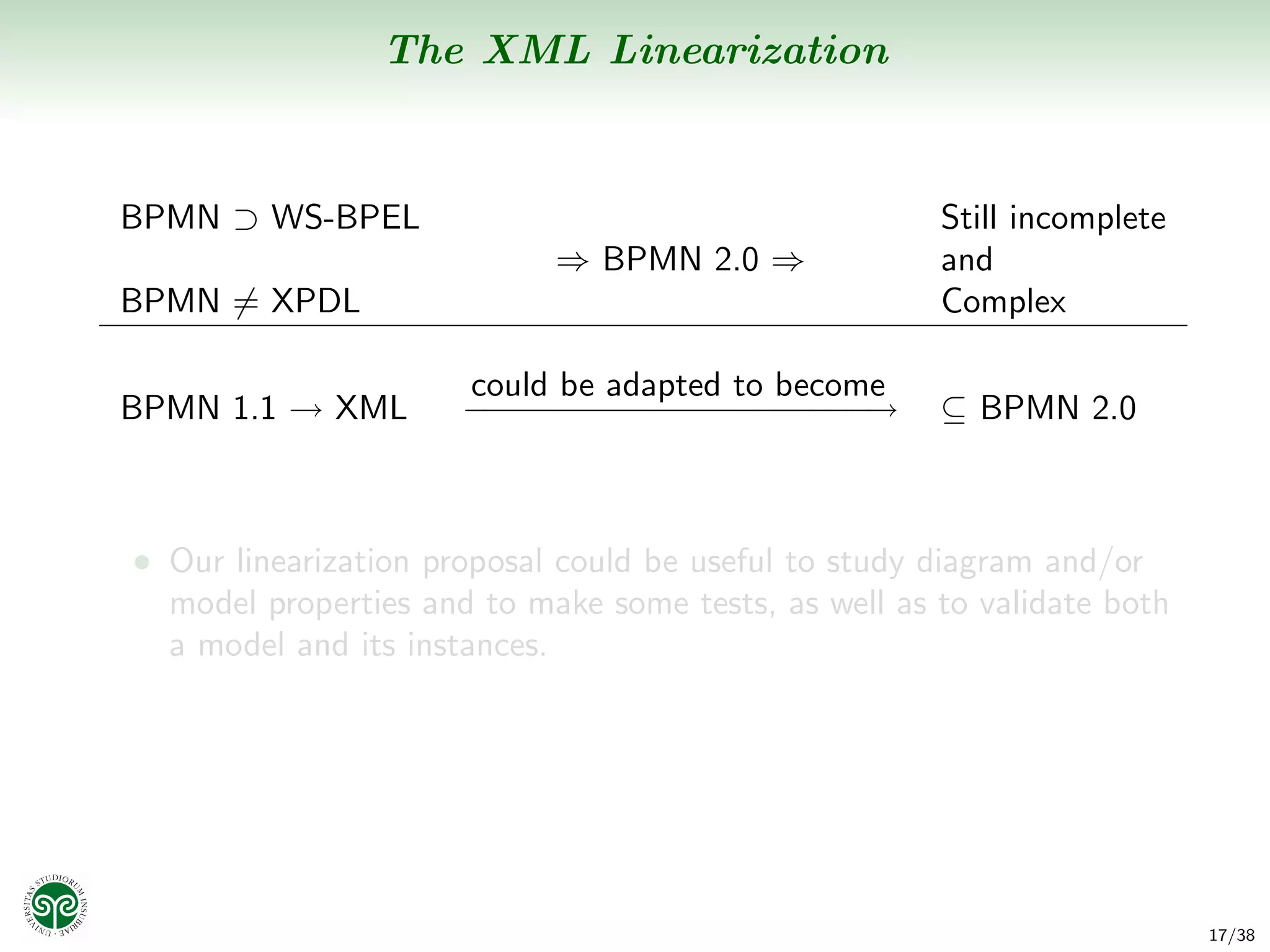 The XML Linearization

BPMN $\supset$ WS-BPEL

BPMN $\neq$ XPDL

$\Rightarrow$ BPMN 2.0 $\Rightarrow$

Still incomplete and Complex

BPMN 1.1 $\rightarrow$ XML $\xrightarrow{\text{could be adapted to become}}$ $\subseteq$ BPMN 2.0

• Our linearization proposal could be useful to study diagram and/or model properties and to make some tests, as well as to validate both a model and its instances.

UNIVERSITAS STUDIORUM INSUBRIAE

17/38